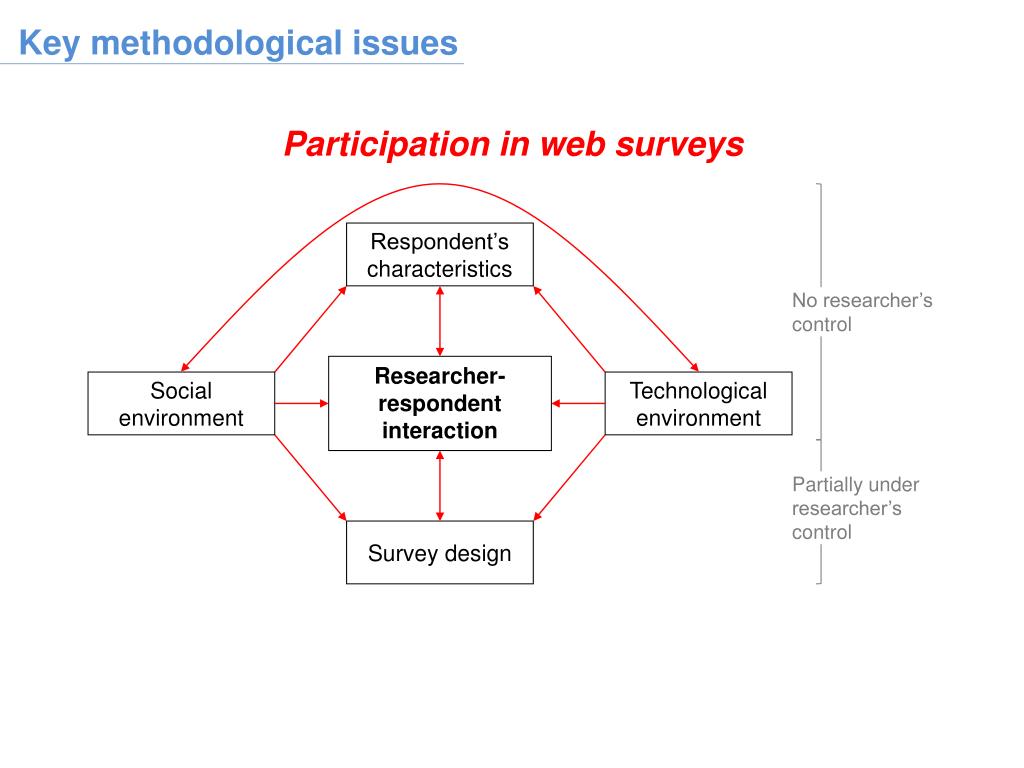 Key methodological issues

Participation in web surveys

Respondent's characteristics

Social environment

Researcher-respondent interaction

Technological environment

Survey design

No researcher's control

Partially under researcher's control